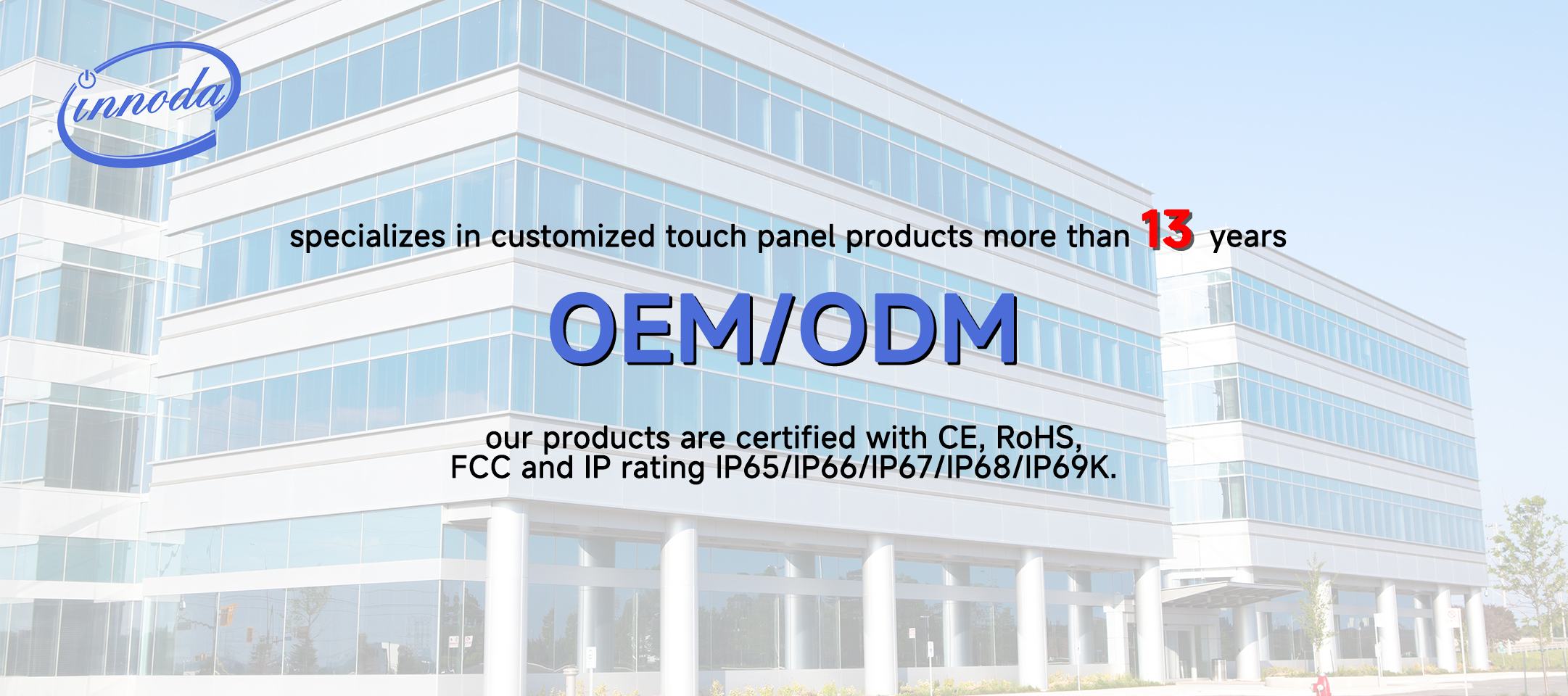 innoda

specializes in customized touch panel products more than 13 years

OEM/ODM

our products are certified with CE, RoHS, FCC and IP rating IP65/IP66/IP67/IP68/IP69K.